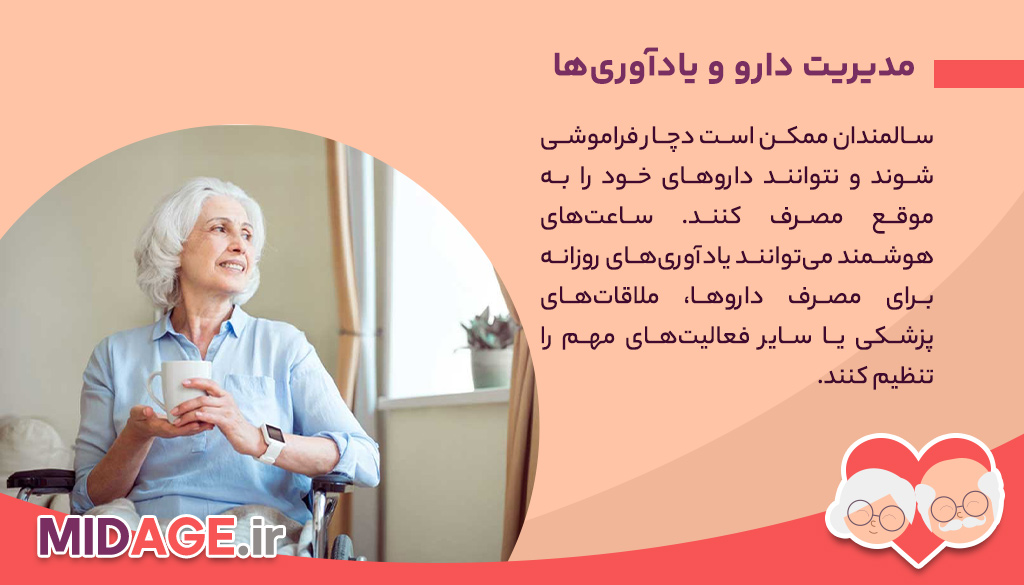 مدیریت دارو و یادآوری‌ها

سالمندان ممکن است دچار فراموشی شوند و نتوانند داروهای خود را به موقع مصرف کنند. ساعت‌های هوشمند می‌توانند یادآوری‌های روزانه برای مصرف داروها، ملاقات‌های پزشکی یا سایر فعالیت‌های مهم را تنظیم کنند.

MIDAGE.ir